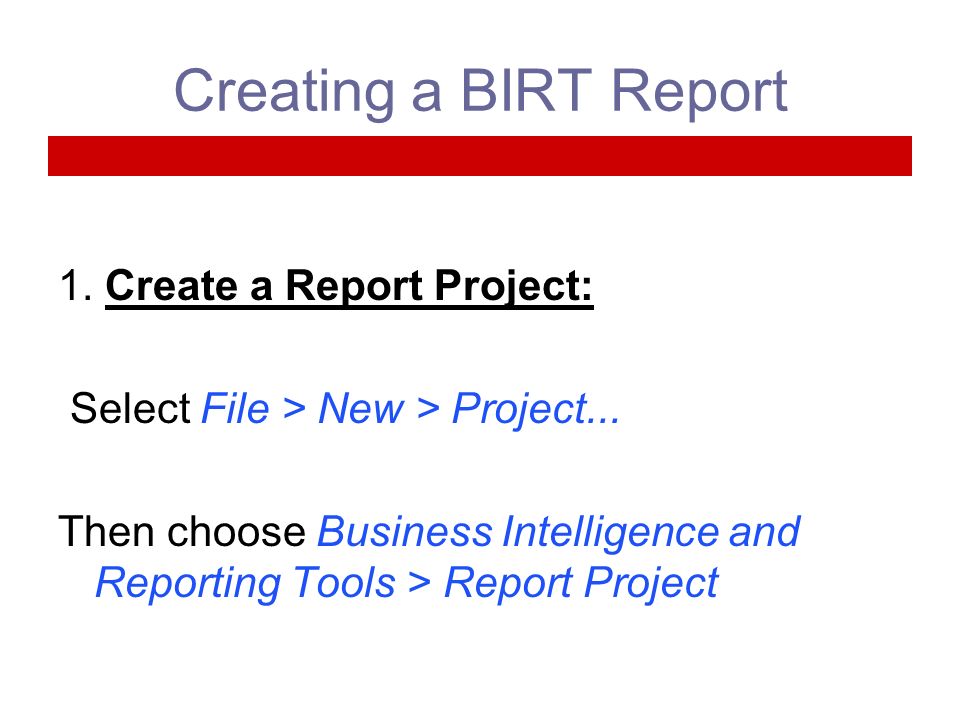 Creating a BIRT Report

1. Create a Report Project:

Select File > New > Project...

Then choose Business Intelligence and Reporting Tools > Report Project